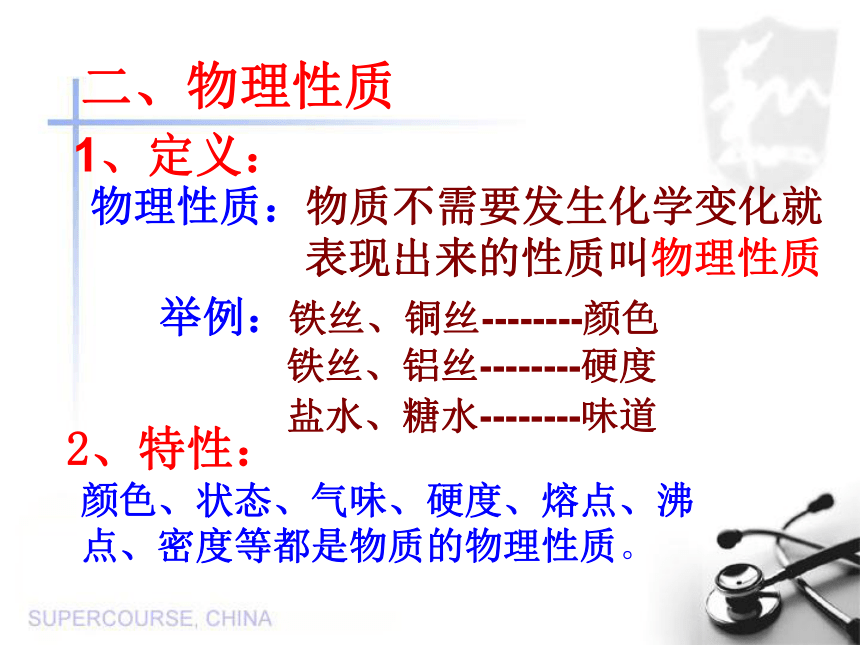 二、物理性质

1、定义：

物理性质：物质不需要发生化学变化就表现出来的性质叫物理性质

举例：铁丝、铜丝--------颜色
铁丝、铝丝--------硬度
盐水、糖水--------味道

2、特性：

颜色、状态、气味、硬度、熔点、沸点、密度等都是物质的物理性质。

SUPERCOURSE, CHINA